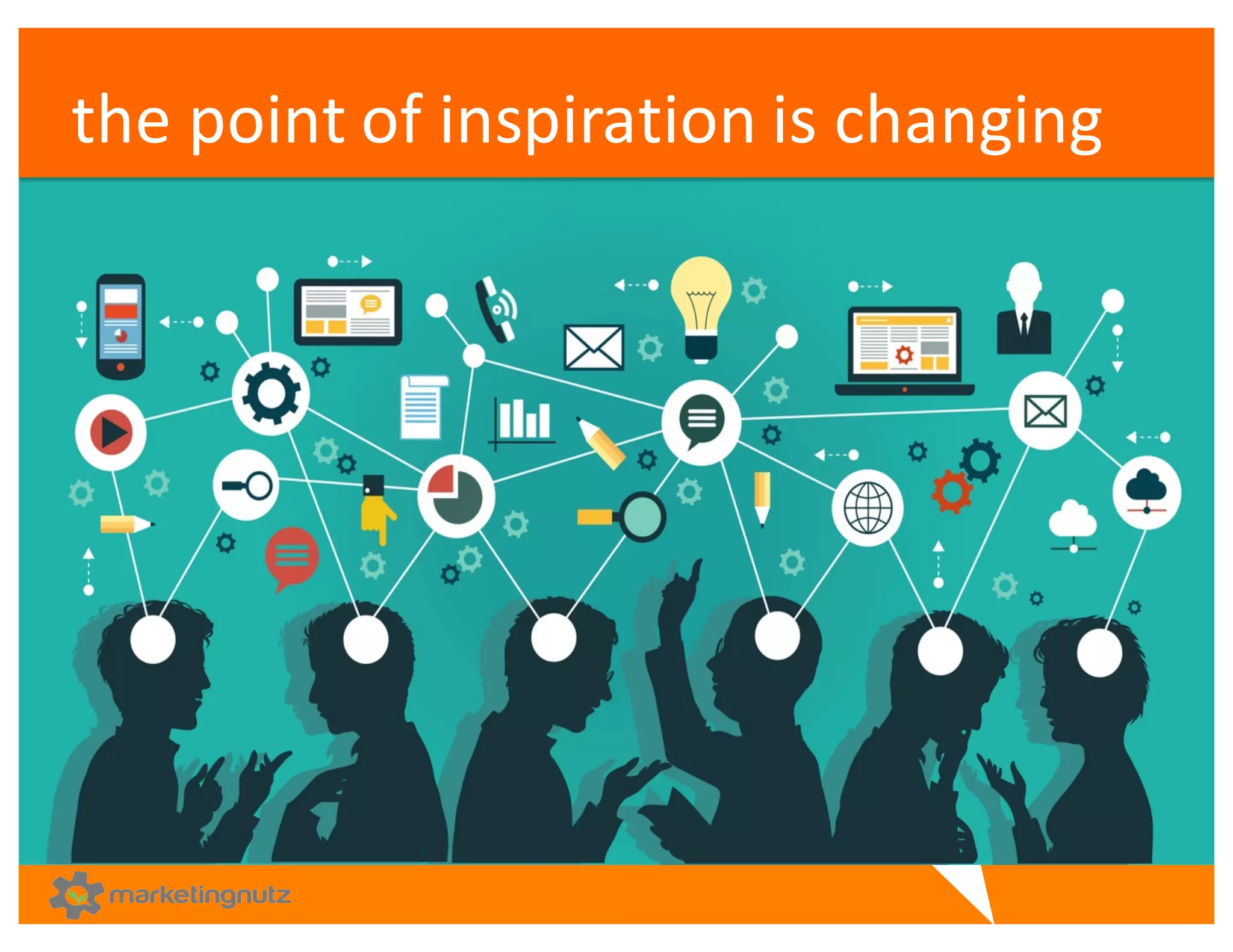 the point of inspiration is changing

marketingnutz